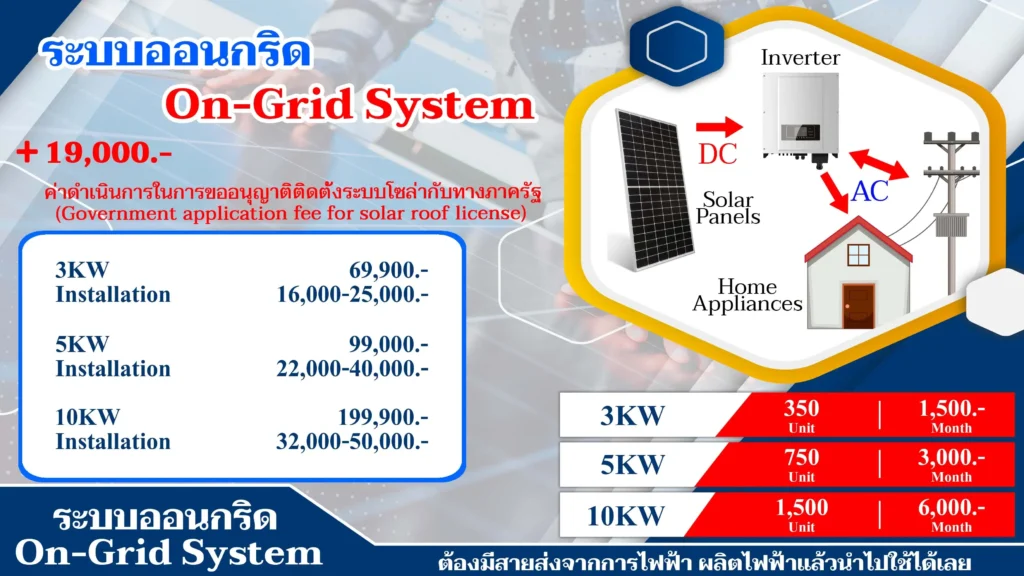 ระบบออนกริด
On-Grid System

+ 19,000.-
ค่าดำเนินการในการขออนุญาติติดตั้งระบบโซล่ากับทางภาครัฐ
(Government application fee for solar roof license)

| | |
|---|---|
| 3KW | 69,900.- |
| Installation | 16,000-25,000.- |
| 5KW | 99,000.- |
| Installation | 22,000-40,000.- |
| 10KW | 199,900.- |
| Installation | 32,000-50,000.- |

Inverter
DC
AC
Solar Panels
Home Appliances

| | | |
|---|---|---|
| 3KW | 350 Unit | 1,500.- Month |
| 5KW | 750 Unit | 3,000.- Month |
| 10KW | 1,500 Unit | 6,000.- Month |

ระบบออนกริด
On-Grid System
ต้องมีสายส่งจากการไฟฟ้า ผลิตไฟฟ้าแล้วนำไปใช้ได้เลย